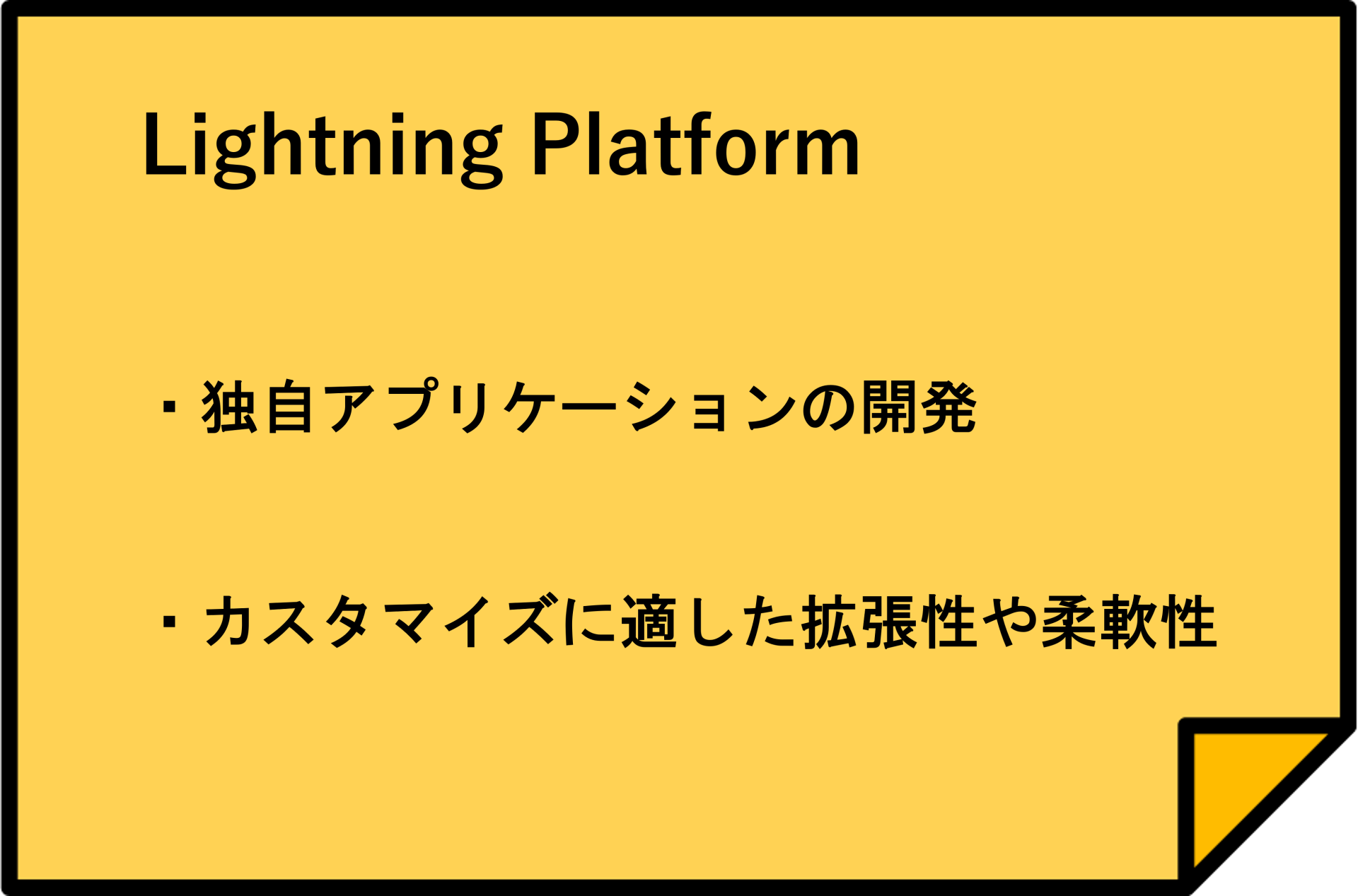 Lightning Platform

・独自アプリケーションの開発

・カスタマイズに適した拡張性や柔軟性